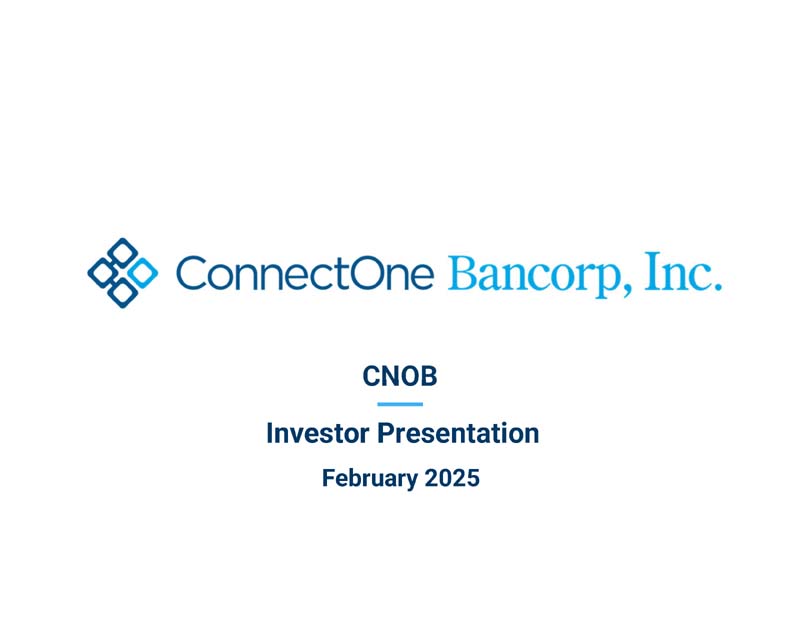 ConnectOne Bancorp, Inc.

CNOB

Investor Presentation

February 2025